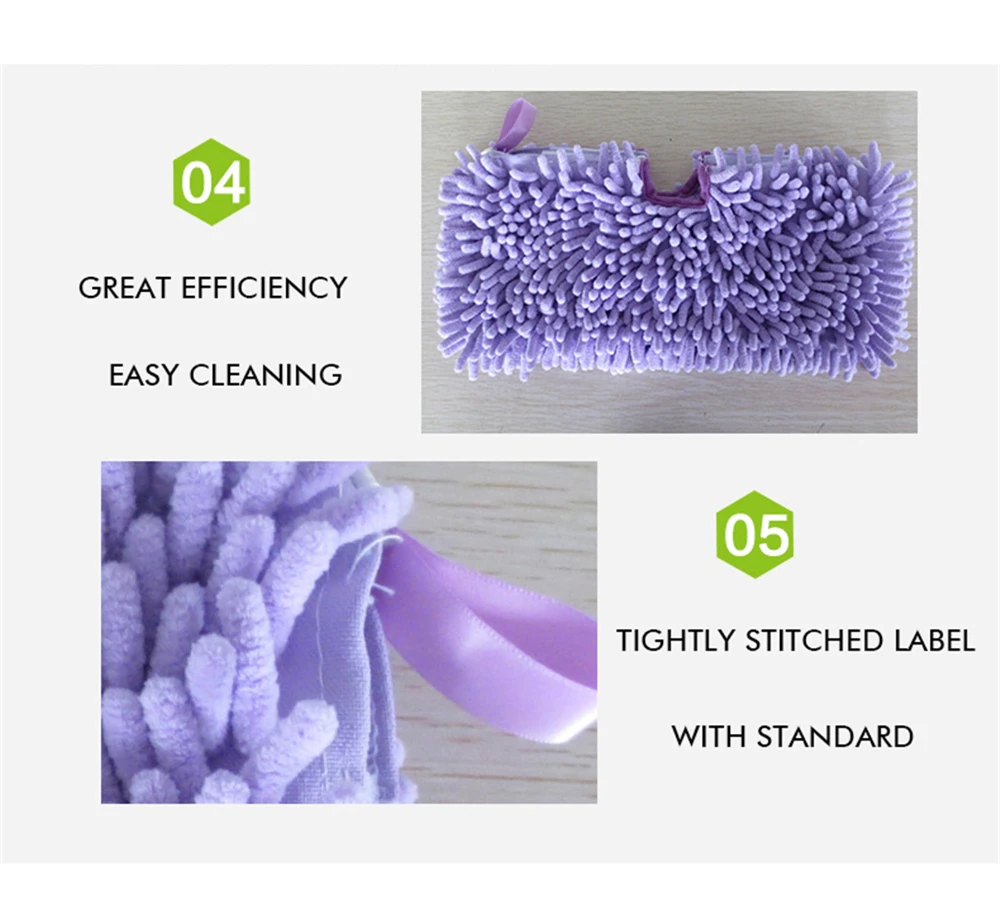 04

GREAT EFFICIENCY

EASY CLEANING

05

TIGHTLY STITCHED LABEL

WITH STANDARD